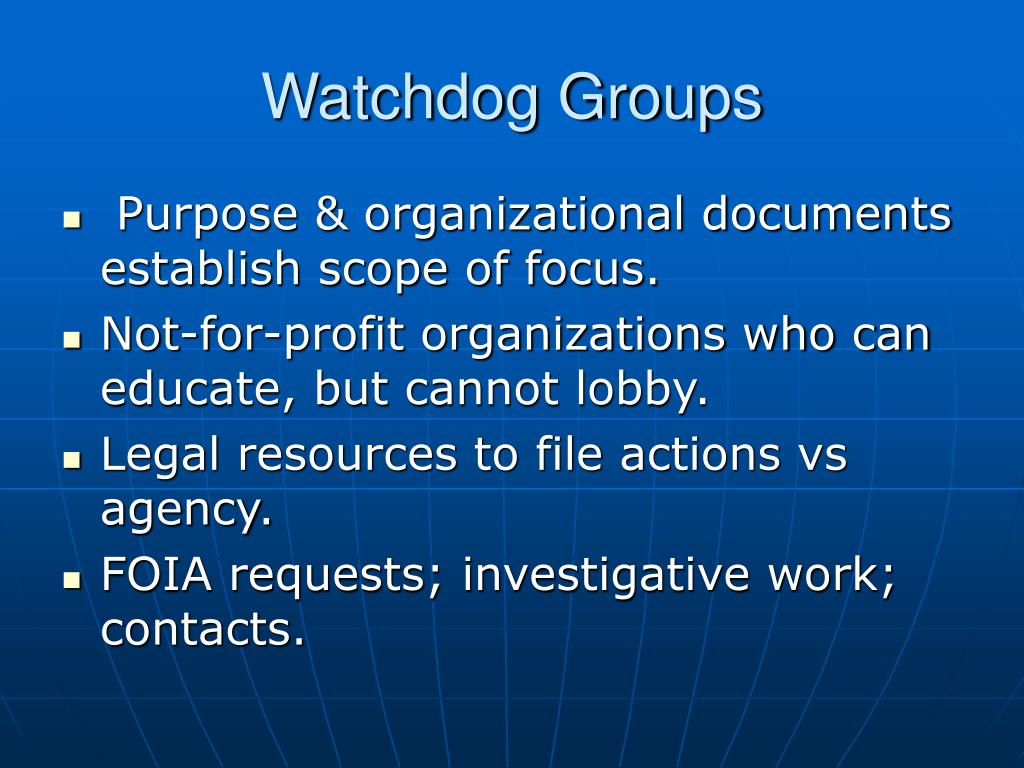 Watchdog Groups

- Purpose & organizational documents establish scope of focus.
- Not-for-profit organizations who can educate, but cannot lobby.
- Legal resources to file actions vs agency.
- FOIA requests; investigative work; contacts.